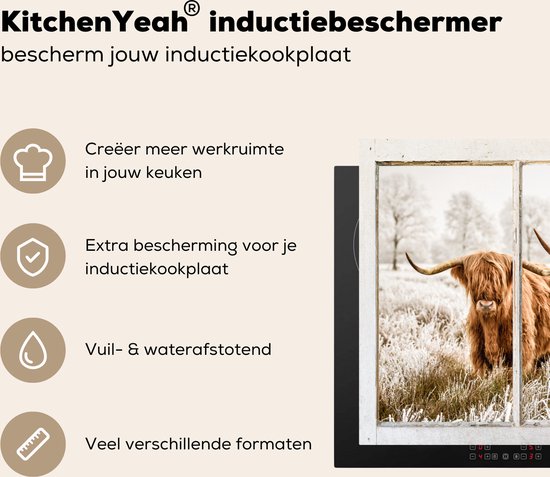 KitchenYeah® inductiebeschermer
bescherm jouw inductiekookplaat

Creëer meer werkruimte in jouw keuken

Extra bescherming voor je inductiekookplaat

Vuil- & waterafstotend

Veel verschillende formaten